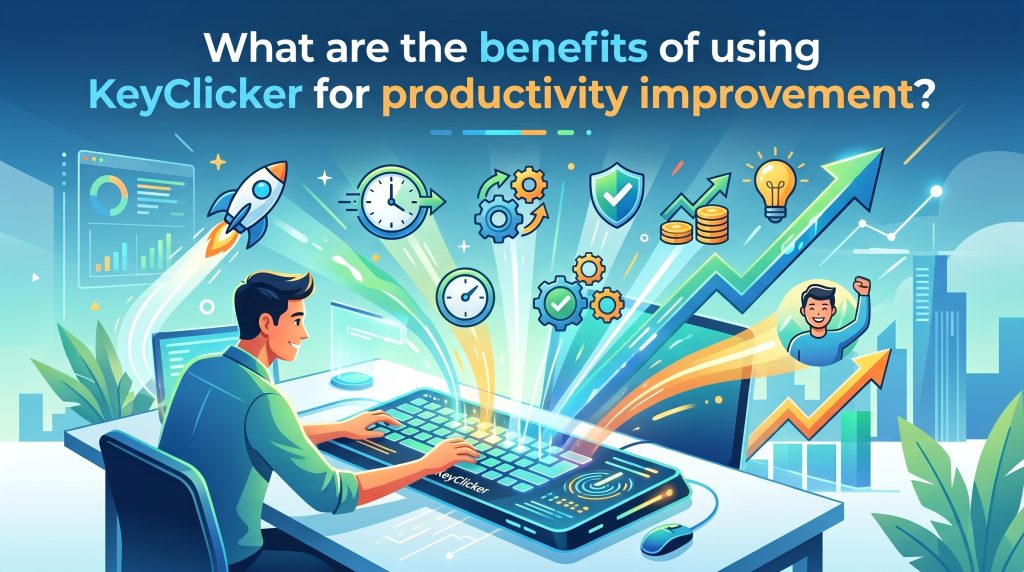 What are the benefits of using KeyClicker for productivity improvement?

KeyClicker